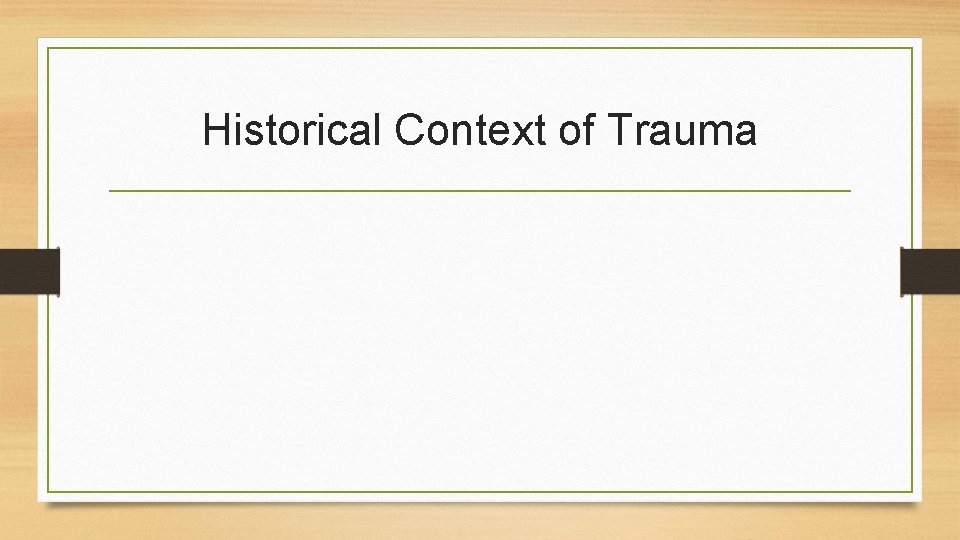 Historical Context of Trauma